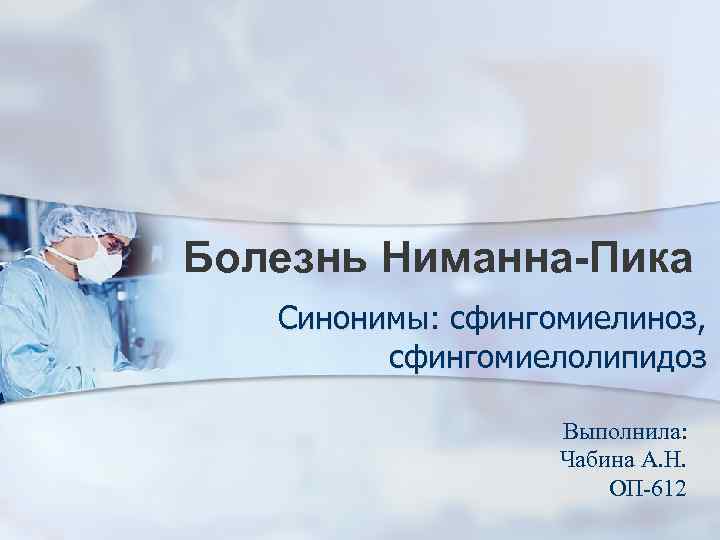 Болезнь Ниманна-Пика

Синонимы: сфингомиелиноз, сфингомиелолипидоз

Выполнила:
Чабина А.Н.
ОП-612